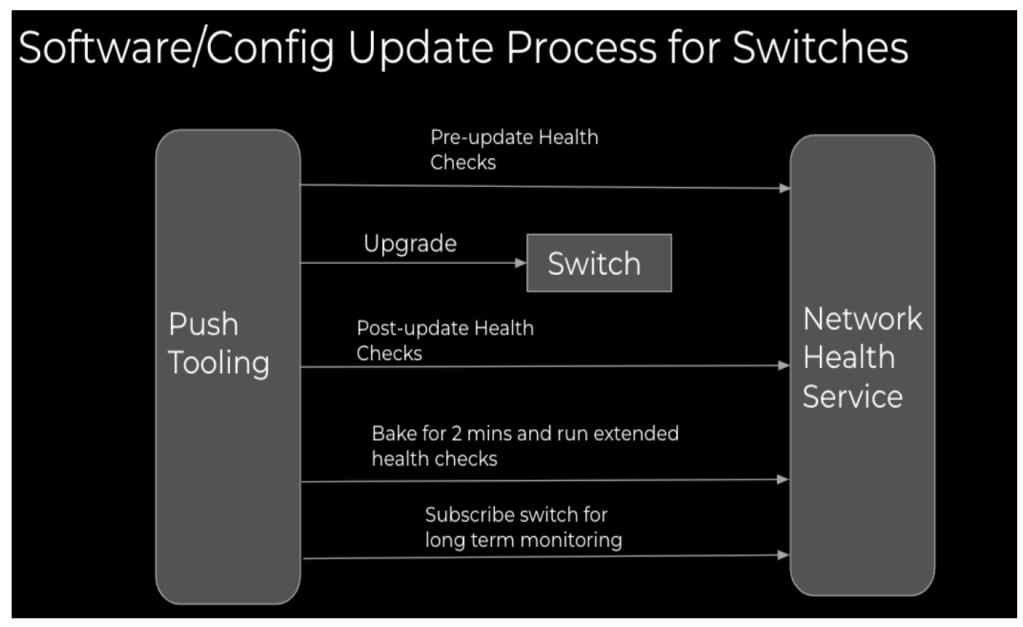 Software/Config Update Process for Switches

Push Tooling

Pre-update Health Checks

Upgrade

Switch

Post-update Health Checks

Bake for 2 mins and run extended health checks

Subscribe switch for long term monitoring

Network Health Service